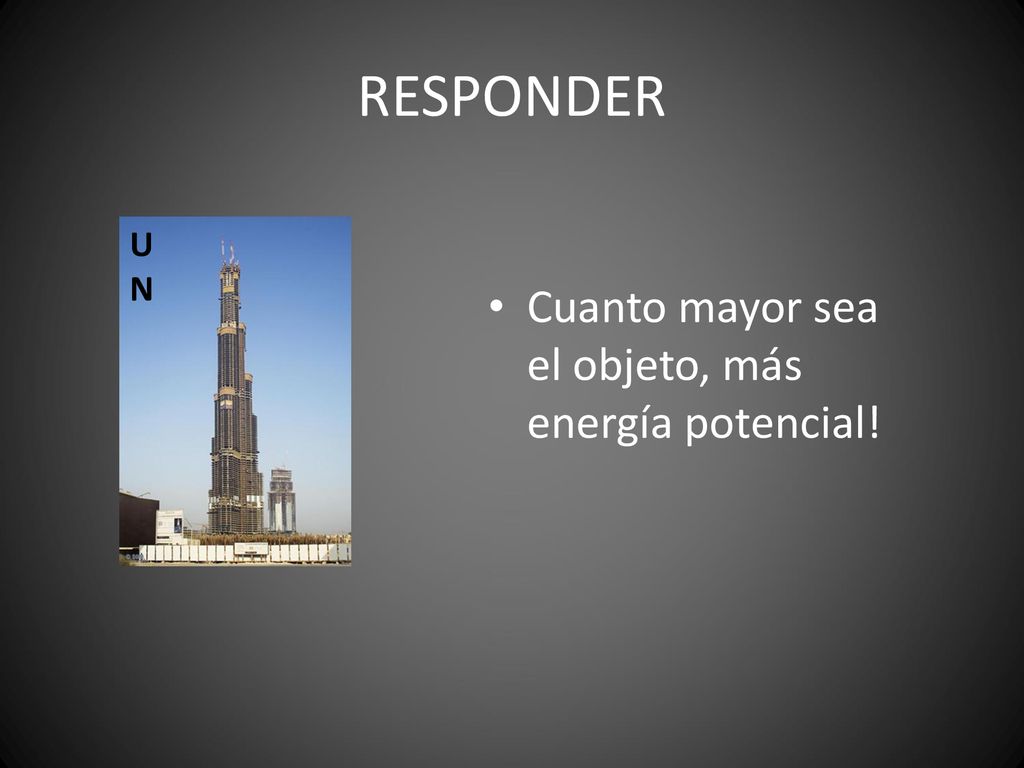 RESPONDER

U
N

• Cuanto mayor sea el objeto, más energía potencial!